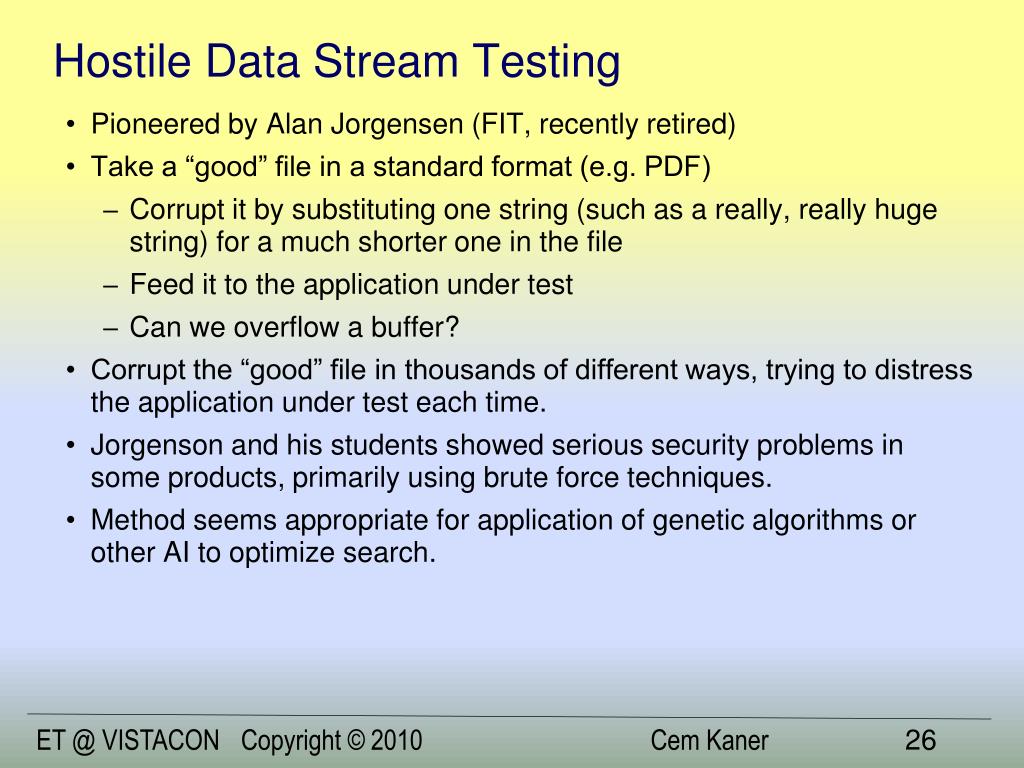 Hostile Data Stream Testing

• Pioneered by Alan Jorgensen (FIT, recently retired)
• Take a “good” file in a standard format (e.g. PDF)
– Corrupt it by substituting one string (such as a really, really huge string) for a much shorter one in the file
– Feed it to the application under test
– Can we overflow a buffer?
• Corrupt the “good” file in thousands of different ways, trying to distress the application under test each time.
• Jorgenson and his students showed serious security problems in some products, primarily using brute force techniques.
• Method seems appropriate for application of genetic algorithms or other AI to optimize search.

ET @ VISTACON Copyright © 2010 Cem Kaner 26